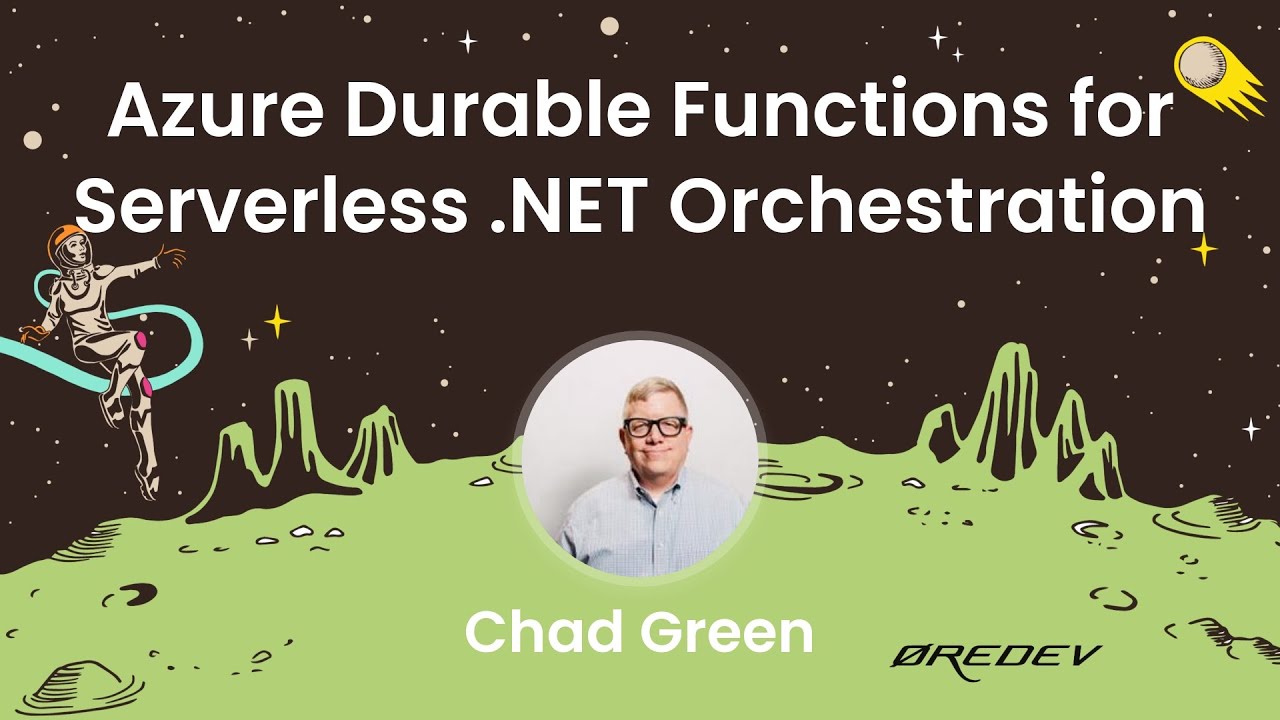 Azure Durable Functions for Serverless .NET Orchestration

Chad Green

ØREDEV